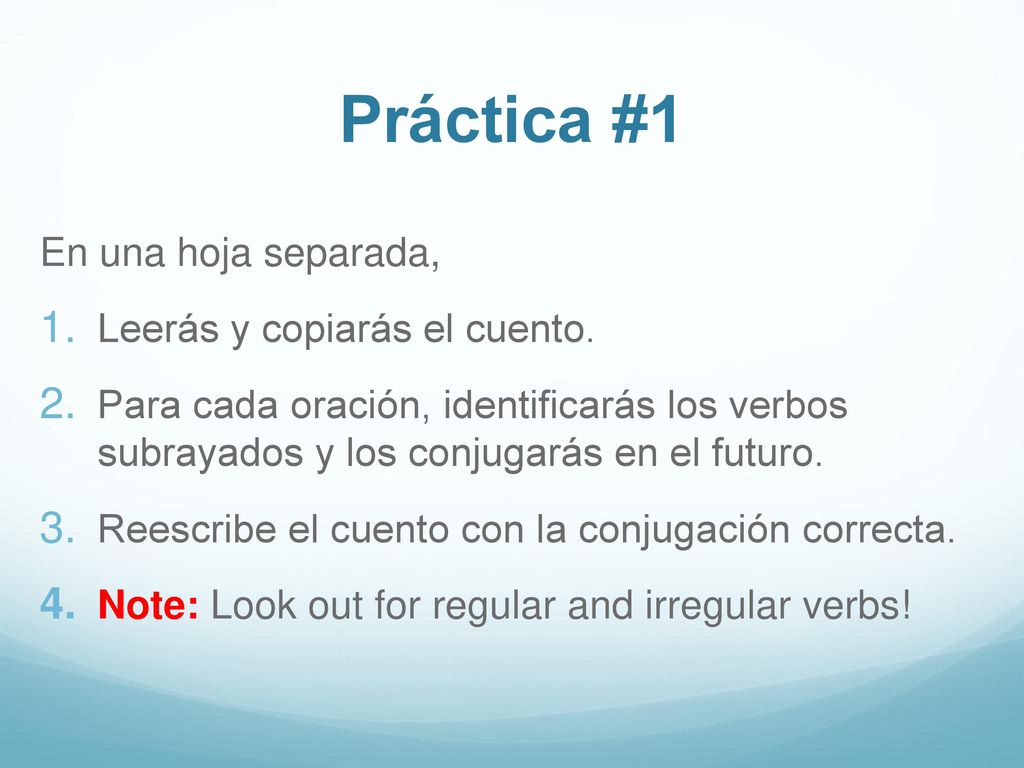 Práctica #1

En una hoja separada,

1. Leerás y copiarás el cuento.
2. Para cada oración, identificarás los verbos subrayados y los conjugarás en el futuro.
3. Reescribe el cuento con la conjugación correcta.
4. Note: Look out for regular and irregular verbs!